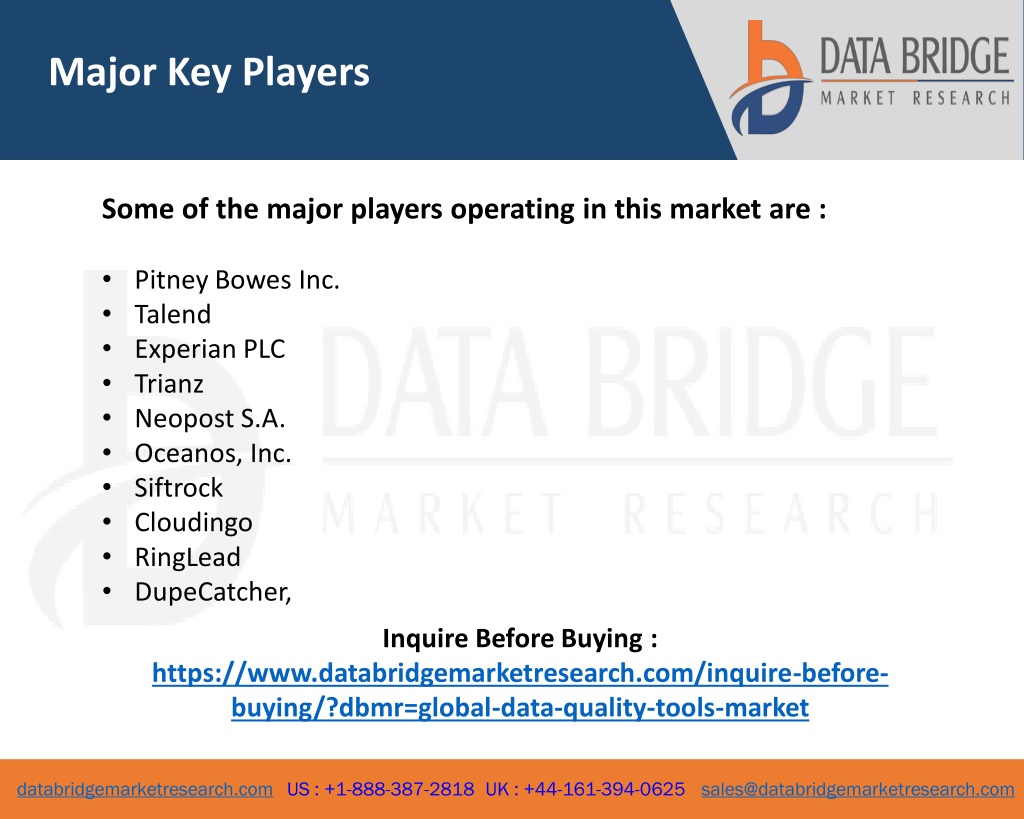 Major Key Players

DATA BRIDGE
MARKET RESEARCH

Some of the major players operating in this market are :

• Pitney Bowes Inc.
• Talend
• Experian PLC
• Trianz
• Neopost S.A.
• Oceanos, Inc.
• Siftrock
• Cloudingo
• RingLead
• DupeCatcher,

DATA BRIDGE
MARKET RESEARCH

Inquire Before Buying :
https://www.databridgemarketresearch.com/inquire-before-buying/?dbmr=global-data-quality-tools-market

databridgemarketresearch.com US : +1-888-387-2818 UK : +44-161-394-0625 sales@databridgemarketresearch.com